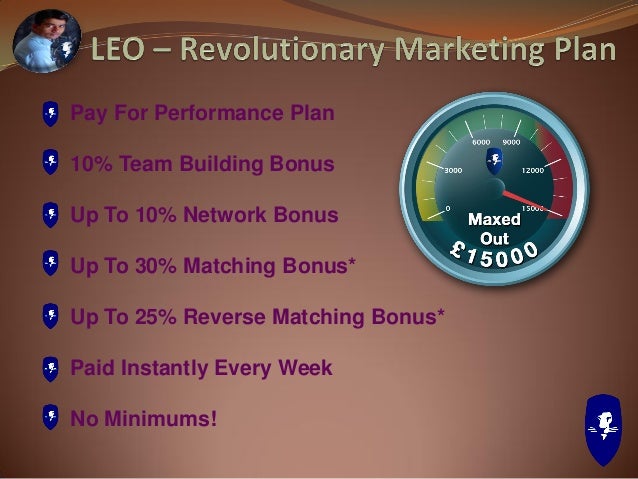 LEO – Revolutionary Marketing Plan

Pay For Performance Plan

10% Team Building Bonus

Up To 10% Network Bonus

Up To 30% Matching Bonus*

Up To 25% Reverse Matching Bonus*

Paid Instantly Every Week

No Minimums!

0
3000
6000
9000
12000
15000
Maxed Out
£15000